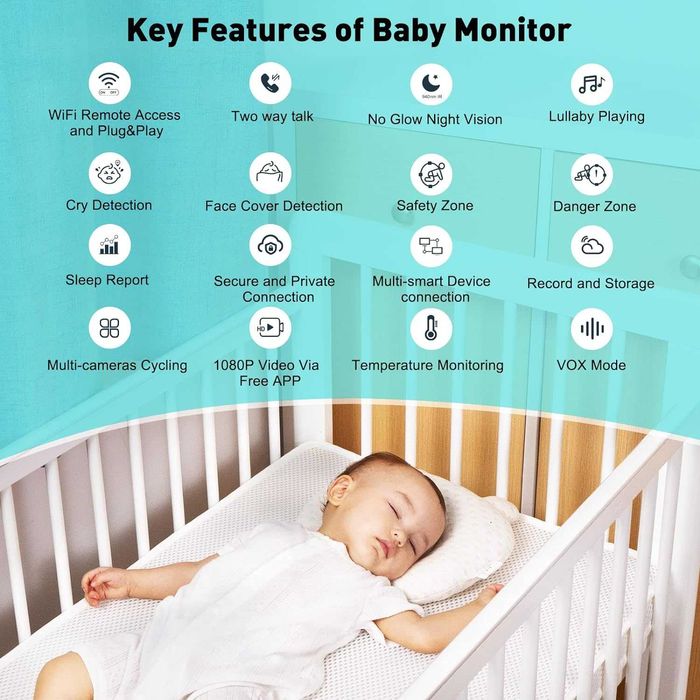 Key Features of Baby Monitor

ON OFF
WiFi Remote Access and Plug&Play

Two way talk

940nm IR
No Glow Night Vision

Lullaby Playing

Cry Detection

Face Cover Detection

Safety Zone

Danger Zone

Sleep Report

Secure and Private Connection

Multi-smart Device connection

Record and Storage

Multi-cameras Cycling

HD
1080P Video Via Free APP

Temperature Monitoring

VOX Mode